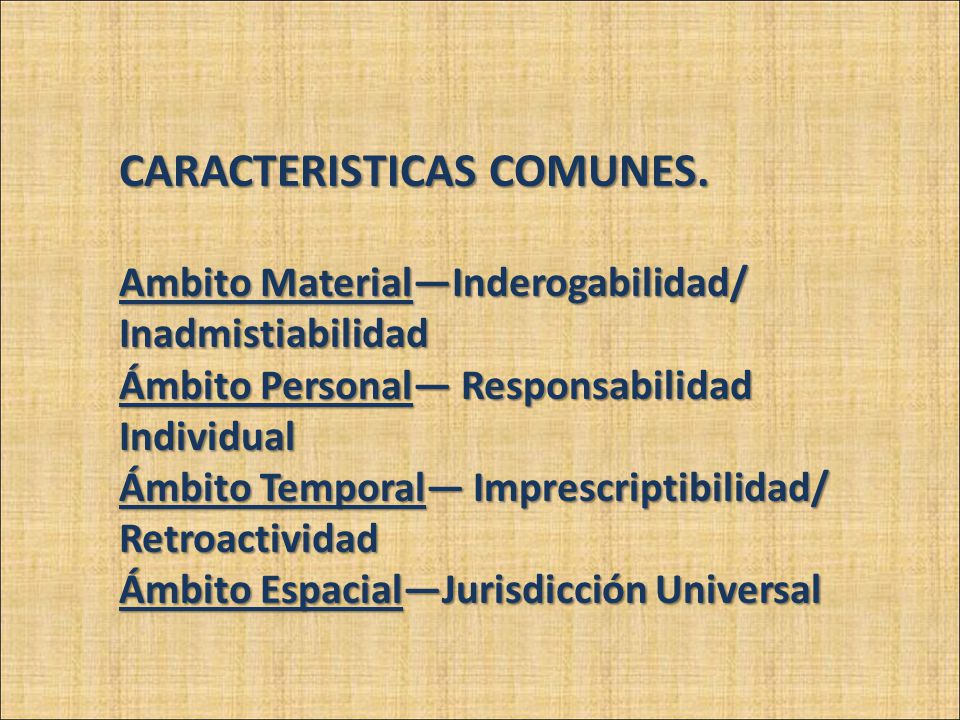 CARACTERISTICAS COMUNES.

Ambito Material—Inderogabilidad/ Inadmistiabilidad
Ámbito Personal— Responsabilidad Individual
Ámbito Temporal— Imprescriptibilidad/ Retroactividad
Ámbito Espacial—Jurisdicción Universal